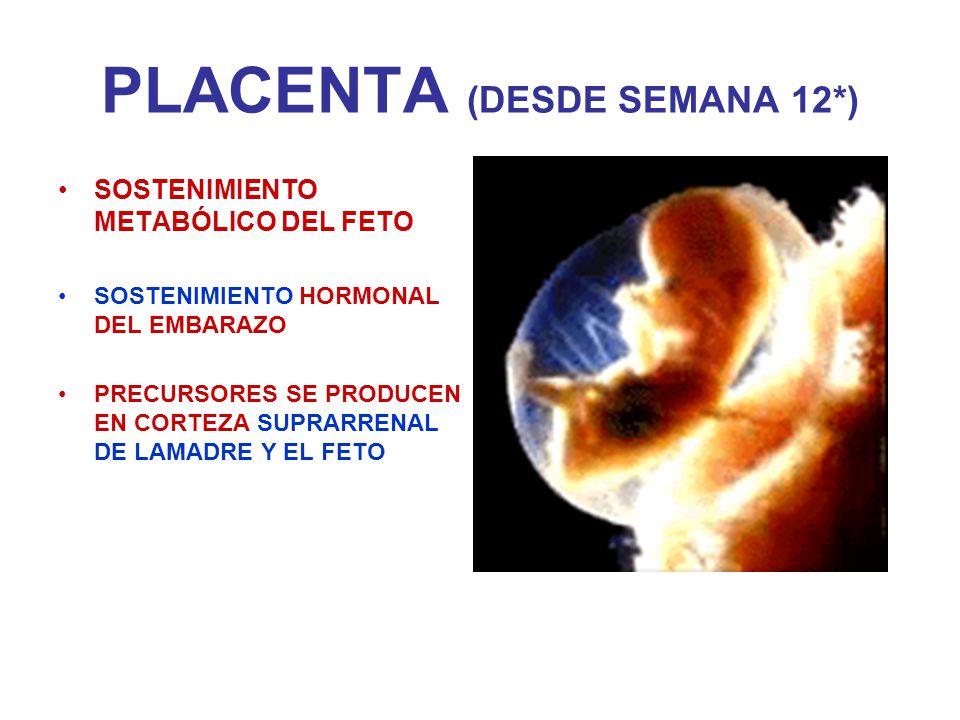 PLACENTA (DESDE SEMANA 12*)

• SOSTENIMIENTO METABÓLICO DEL FETO

• SOSTENIMIENTO HORMONAL DEL EMBARAZO

• PRECURSORES SE PRODUCEN EN CORTEZA SUPRARRENAL DE LAMADRE Y EL FETO